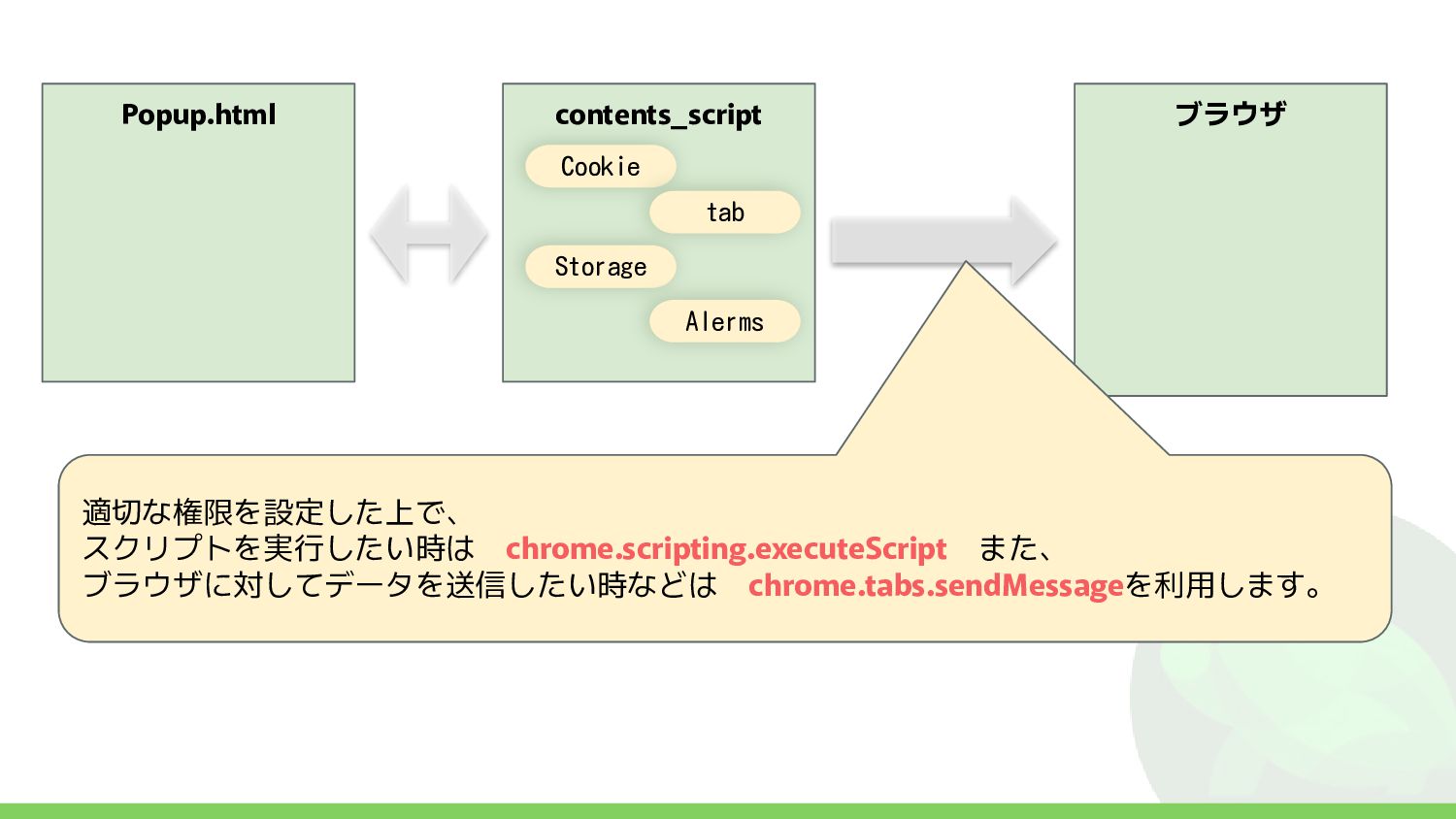 Popup.html

contents_script

Cookie

tab

Storage

Alerms

ブラウザ

適切な権限を設定した上で、
スクリプトを実行したい時は　chrome.scripting.executeScript　また、
ブラウザに対してデータを送信したい時などは　chrome.tabs.sendMessageを利用します。